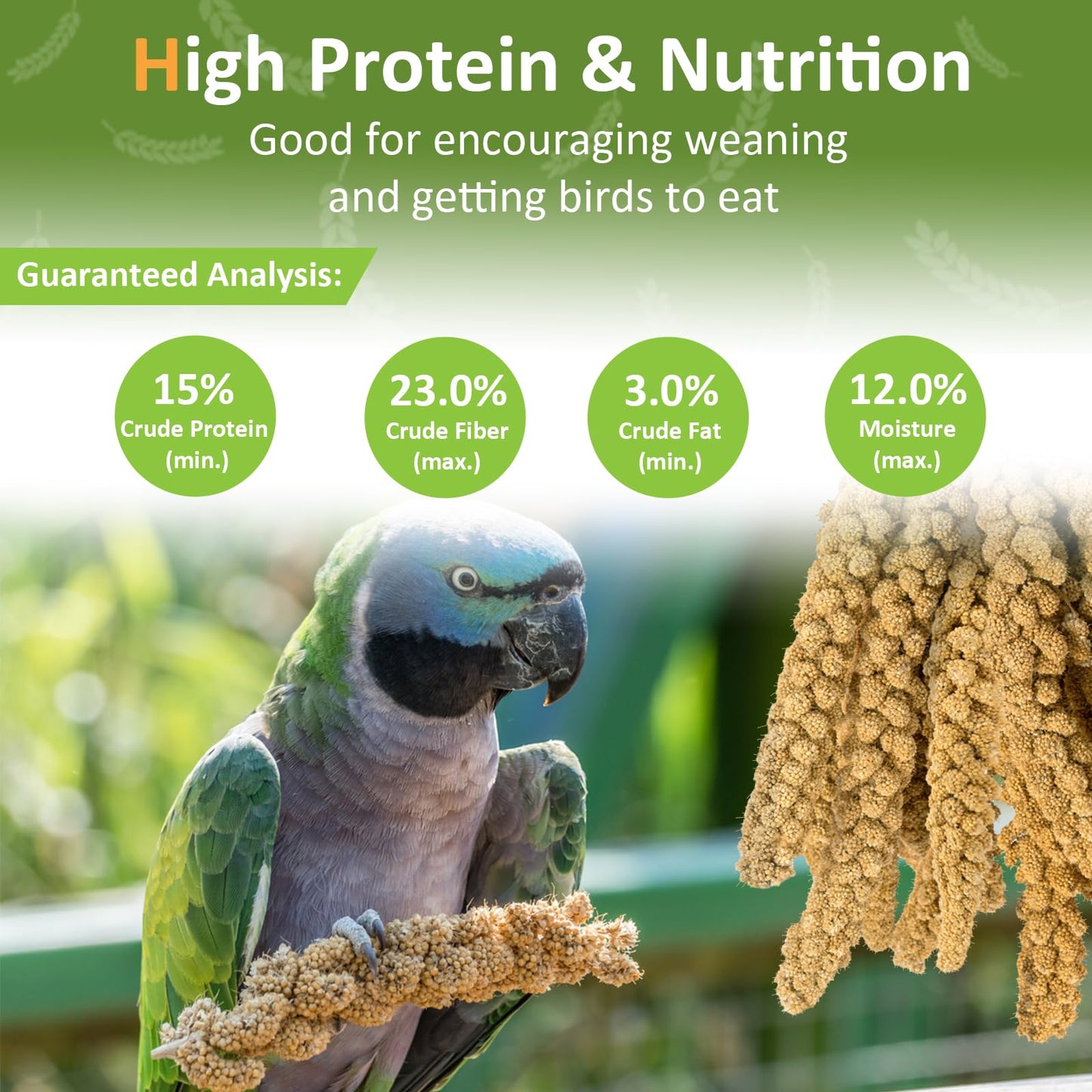 High Protein & Nutrition
Good for encouraging weaning and getting birds to eat

Guaranteed Analysis:

15%
Crude Protein
(min.)

23.0%
Crude Fiber
(max.)

3.0%
Crude Fat
(min.)

12.0%
Moisture
(max.)